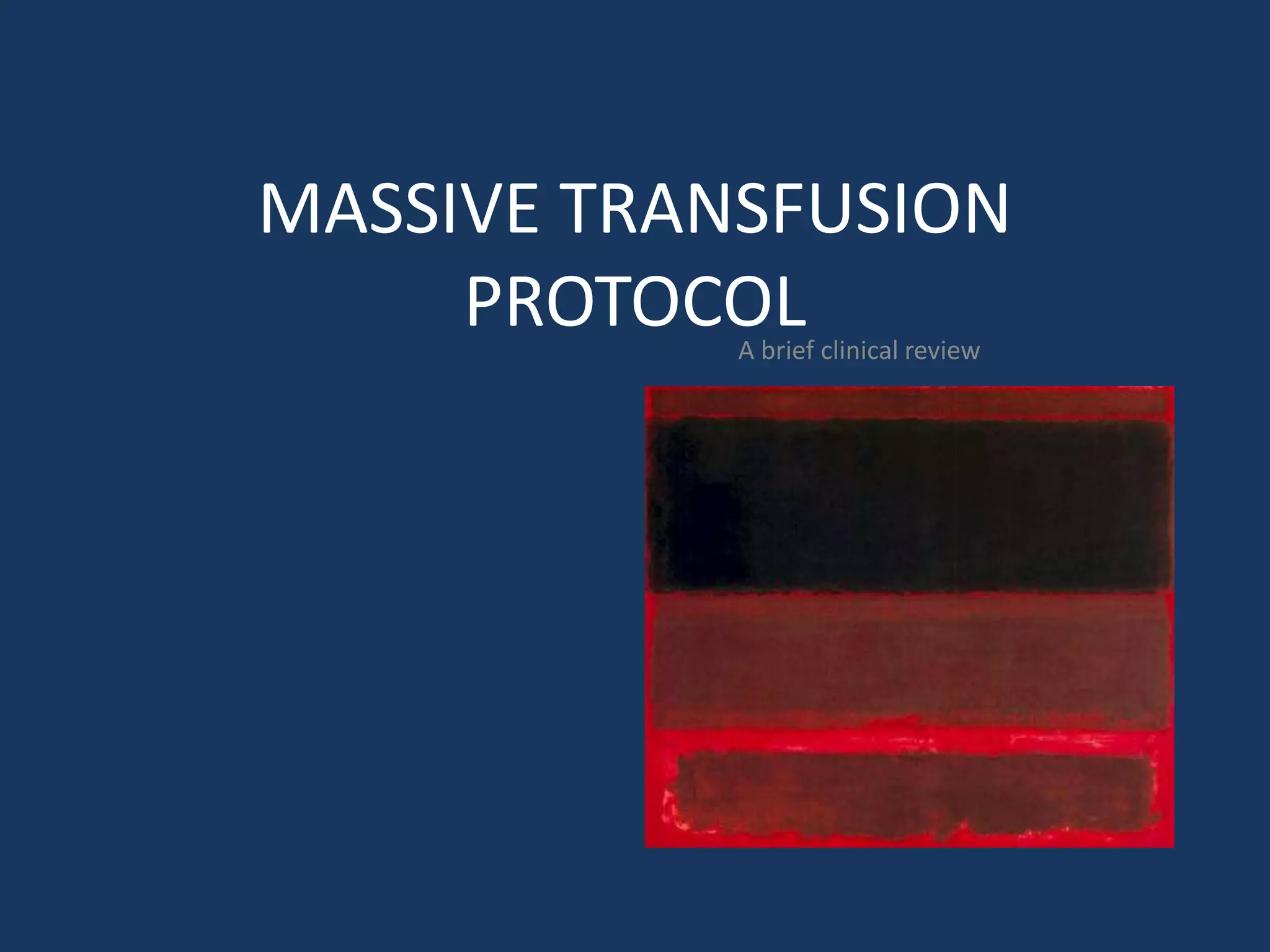 MASSIVE TRANSFUSION PROTOCOL

A brief clinical review